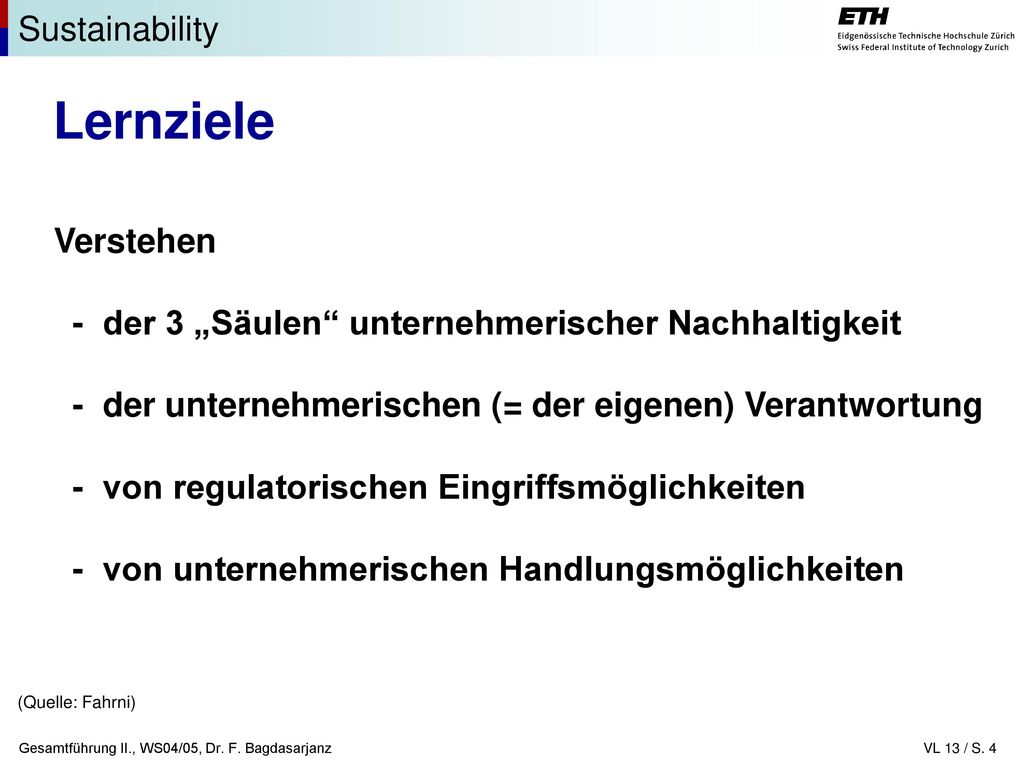 Sustainability

ETH
Eidgenössische Technische Hochschule Zürich
Swiss Federal Institute of Technology Zurich

Lernziele

Verstehen

- der 3 „Säulen“ unternehmerischer Nachhaltigkeit

- der unternehmerischen (= der eigenen) Verantwortung

- von regulatorischen Eingriffsmöglichkeiten

- von unternehmerischen Handlungsmöglichkeiten

(Quelle: Fahrni)

Gesamtführung II., WS04/05, Dr. F. Bagdasarjanz

VL 13 / S. 4